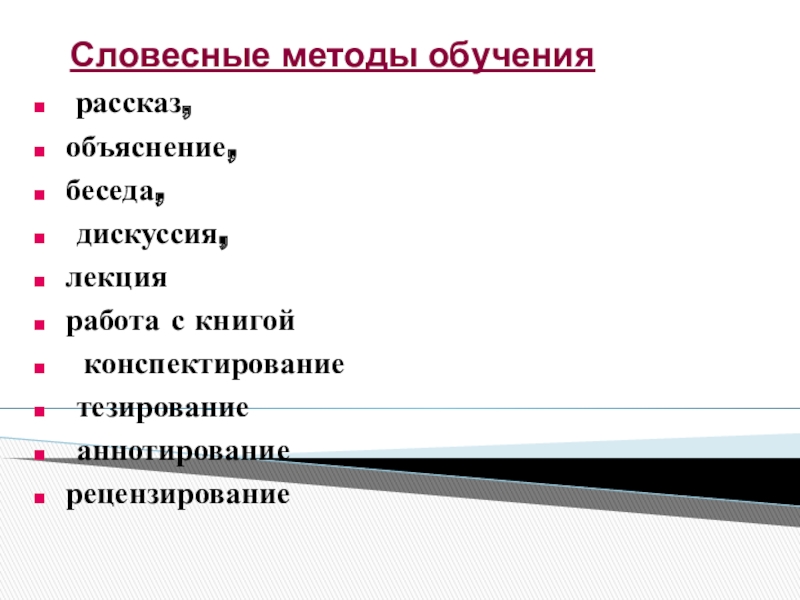 Словесные методы обучения

- рассказ,
- объяснение,
- беседа,
- дискуссия,
- лекция
- работа с книгой
- конспектирование
- тезирование
- аннотирование
- рецензирование